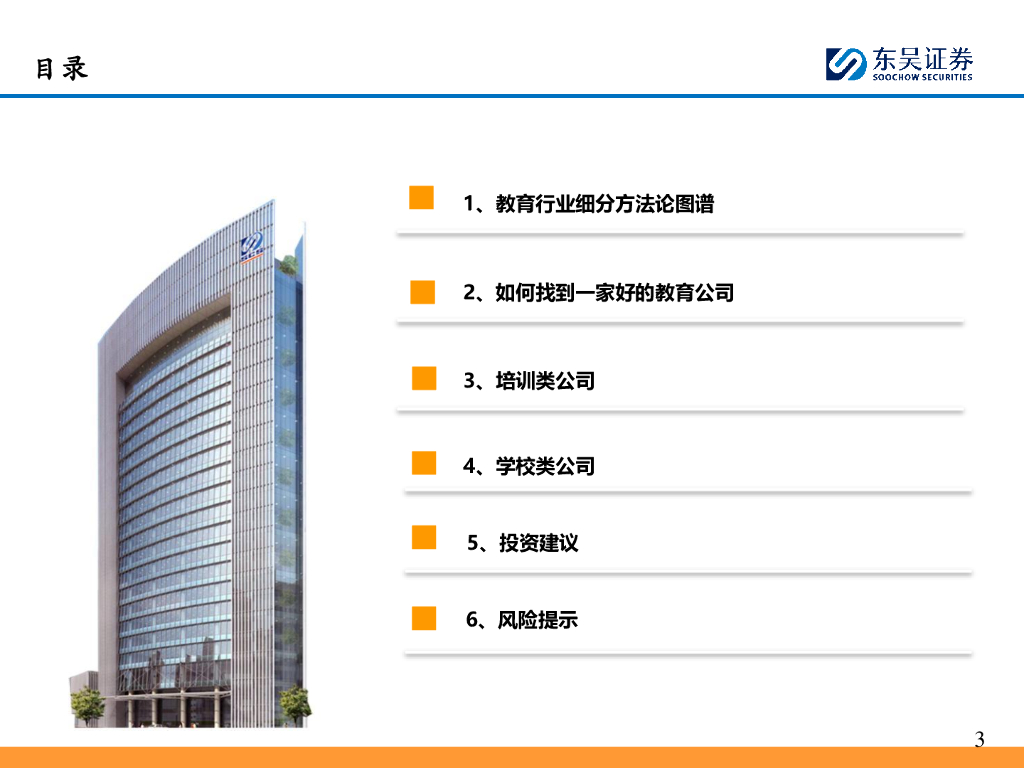 目录

东吴证券
SOOCHOW SECURITIES

1、教育行业细分方法论图谱

2、如何找到一家好的教育公司

3、培训类公司

4、学校类公司

5、投资建议

6、风险提示

3